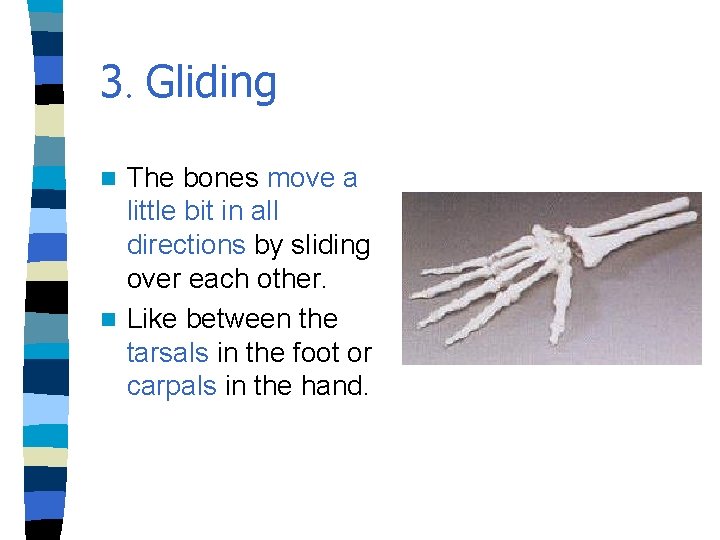 3. Gliding

The bones move a little bit in all directions by sliding over each other.

Like between the tarsals in the foot or carpals in the hand.